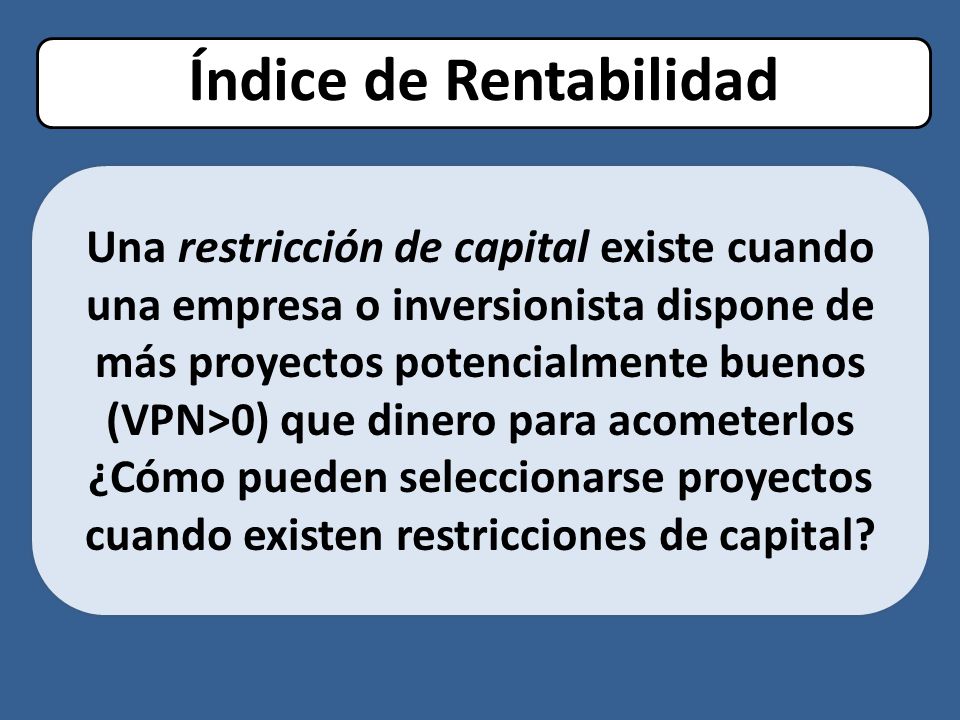 Índice de Rentabilidad

Una restricción de capital existe cuando una empresa o inversionista dispone de más proyectos potencialmente buenos (VPN>0) que dinero para acometerlos ¿Cómo pueden seleccionarse proyectos cuando existen restricciones de capital?